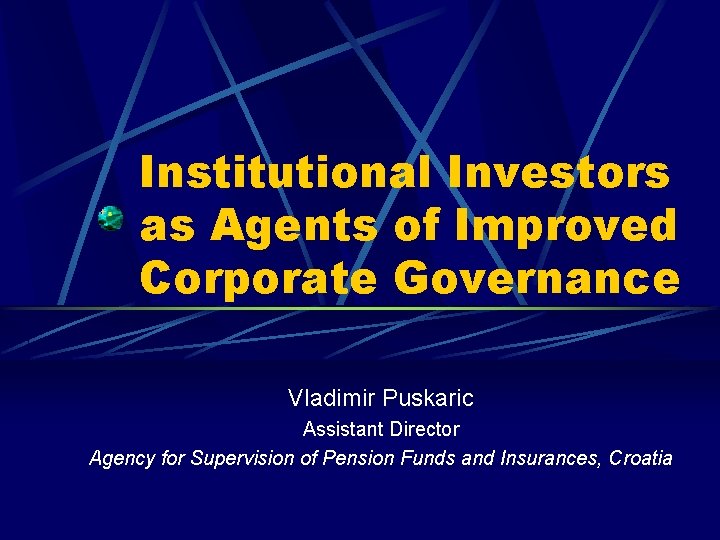 Institutional Investors as Agents of Improved Corporate Governance

Vladimir Puskaric

Assistant Director

Agency for Supervision of Pension Funds and Insurances, Croatia